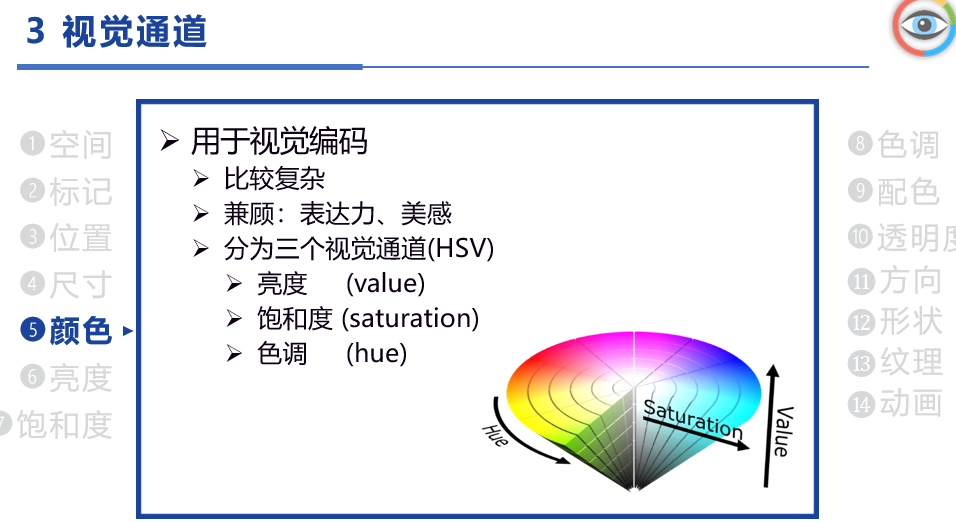 3 视觉通道

❶空间
❷标记
❸位置
❹尺寸
❺颜色
❻亮度
❼饱和度

➢ 用于视觉编码
➢ 比较复杂
➢ 兼顾：表达力、美感
➢ 分为三个视觉通道(HSV)
➢ 亮度 (value)
➢ 饱和度 (saturation)
➢ 色调 (hue)

Hue
Saturation
Value

❽色调
❾配色
❿透明度
⓫方向
⓬形状
⓭纹理
⓮动画